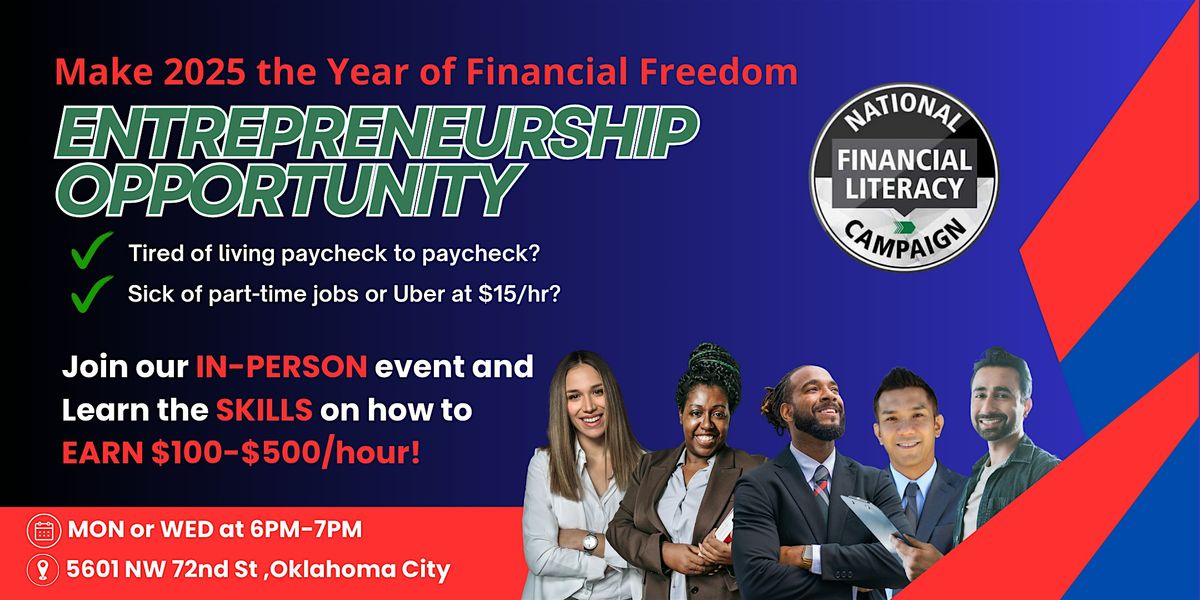 Make 2025 the Year of Financial Freedom

ENTREPRENEURSHIP OPPORTUNITY

NATIONAL FINANCIAL LITERACY CAMPAIGN

Tired of living paycheck to paycheck?

Sick of part-time jobs or Uber at $15/hr?

Join our IN-PERSON event and Learn the SKILLS on how to EARN $100-$500/hour!

MON or WED at 6PM-7PM

5601 NW 72nd St ,Oklahoma City